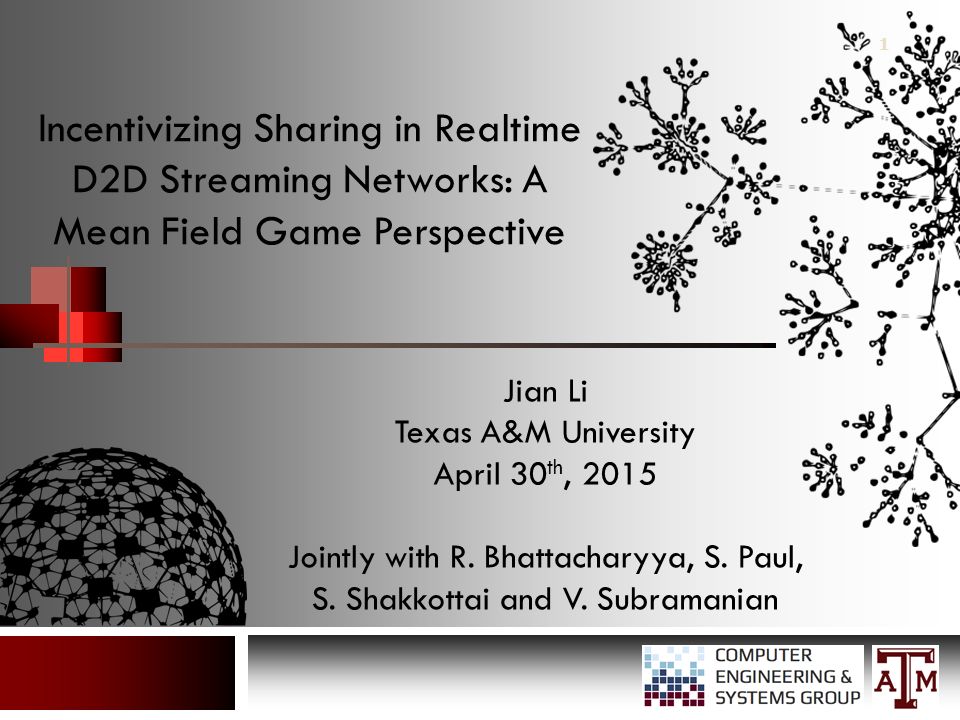 1

Incentivizing Sharing in Realtime D2D Streaming Networks: A Mean Field Game Perspective

Jian Li
Texas A&M University
April 30$^{th}$, 2015

Jointly with R. Bhattacharyya, S. Paul, S. Shakkottai and V. Subramanian

COMPUTER ENGINEERING & SYSTEMS GROUP

ATM